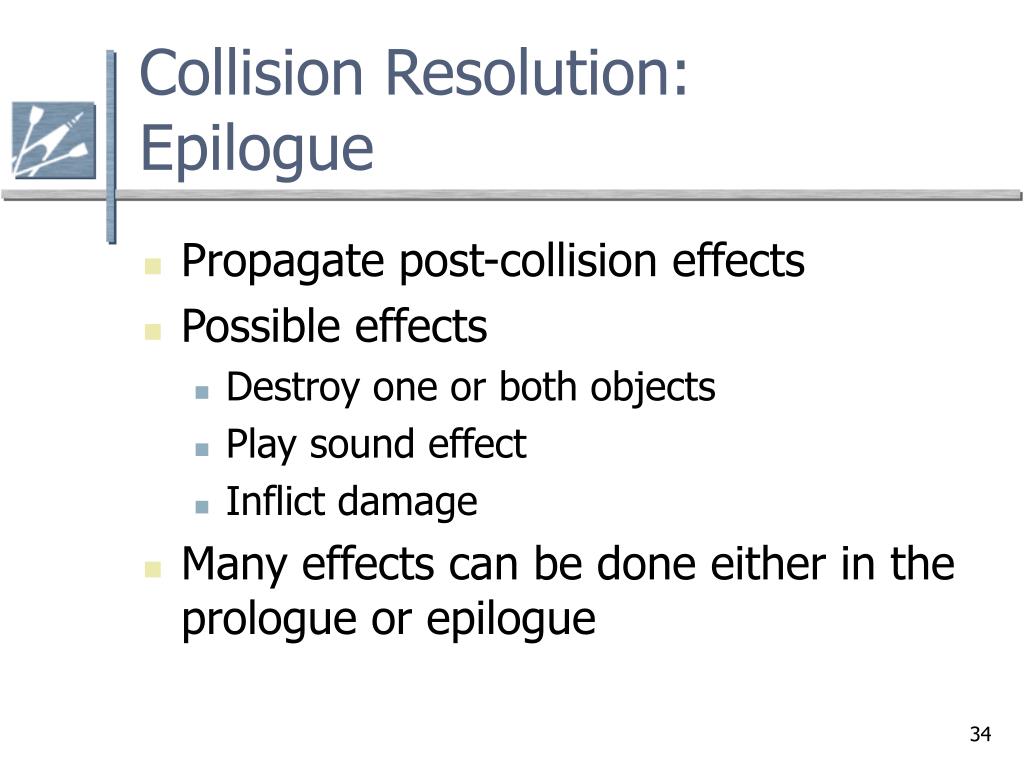 Collision Resolution: Epilogue

- Propagate post-collision effects
- Possible effects
  - Destroy one or both objects
  - Play sound effect
  - Inflict damage
- Many effects can be done either in the prologue or epilogue

34